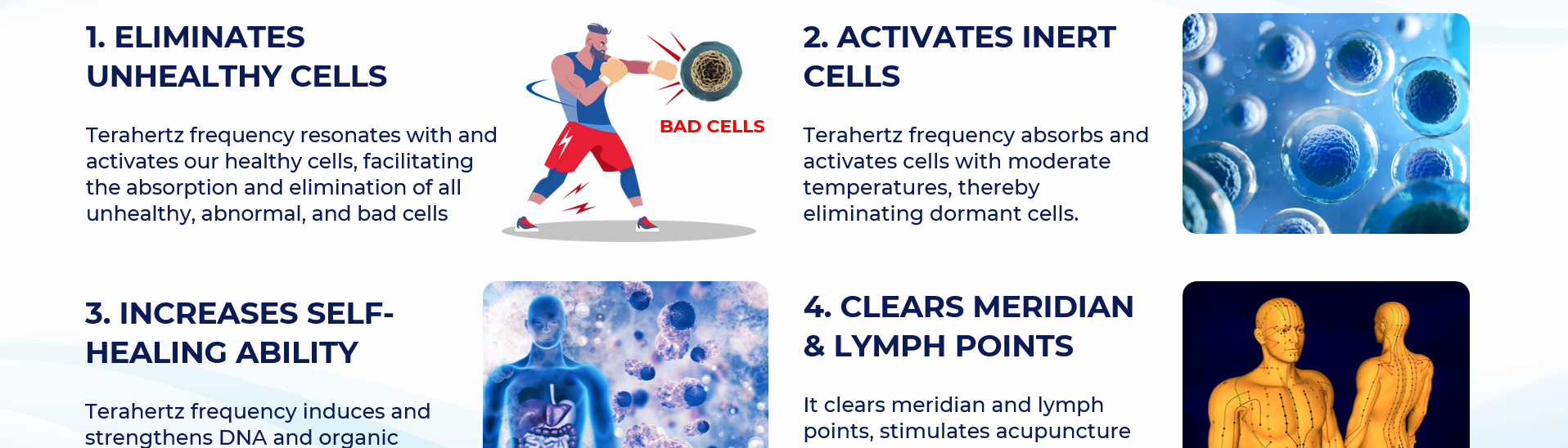 1. ELIMINATES UNHEALTHY CELLS

Terahertz frequency resonates with and activates our healthy cells, facilitating the absorption and elimination of all unhealthy, abnormal, and bad cells

BAD CELLS

2. ACTIVATES INERT CELLS

Terahertz frequency absorbs and activates cells with moderate temperatures, thereby eliminating dormant cells.

3. INCREASES SELF-HEALING ABILITY

Terahertz frequency induces and strengthens DNA and organic

4. CLEARS MERIDIAN & LYMPH POINTS

It clears meridian and lymph points, stimulates acupuncture